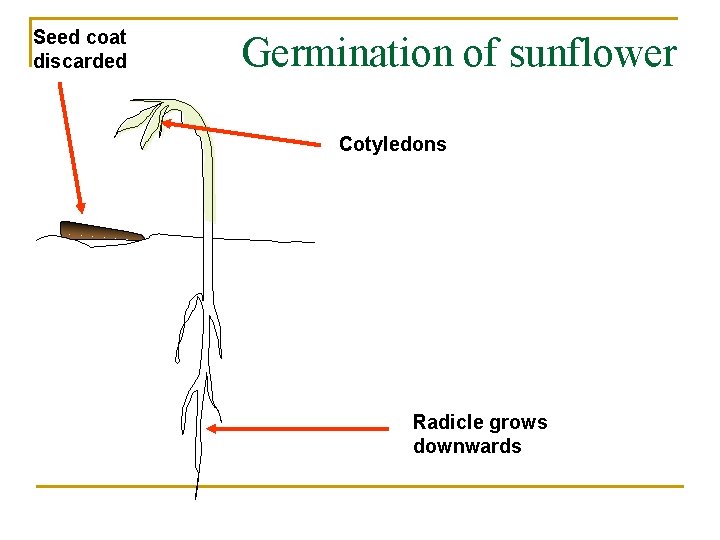 Germination of sunflower

Seed coat discarded

Cotyledons

Radicle grows downwards